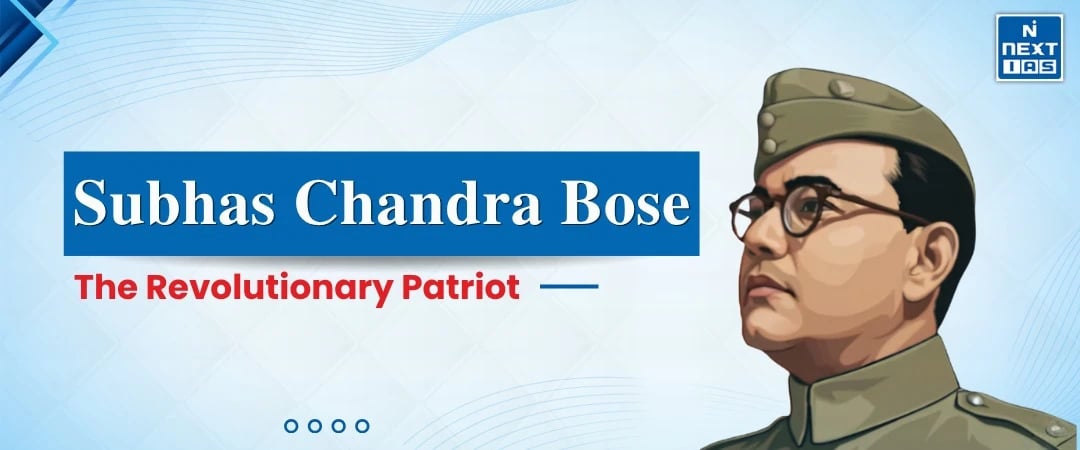 NEXT IAS

Subhas Chandra Bose

The Revolutionary Patriot